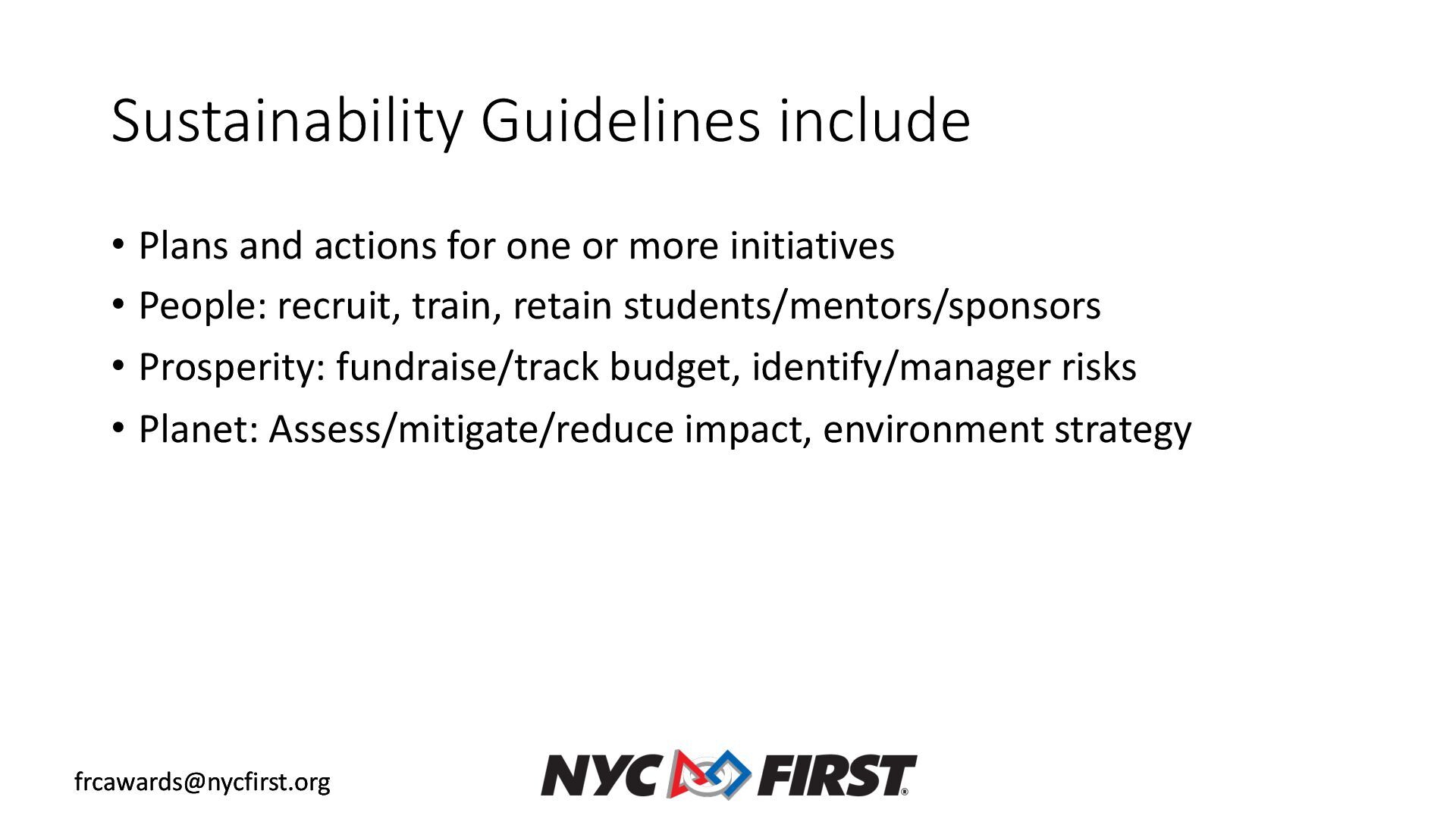 Sustainability Guidelines include

• Plans and actions for one or more initiatives
• People: recruit, train, retain students/mentors/sponsors
• Prosperity: fundraise/track budget, identify/manager risks
• Planet: Assess/mitigate/reduce impact, environment strategy

frcawards@nycfirst.org

NYC FIRST